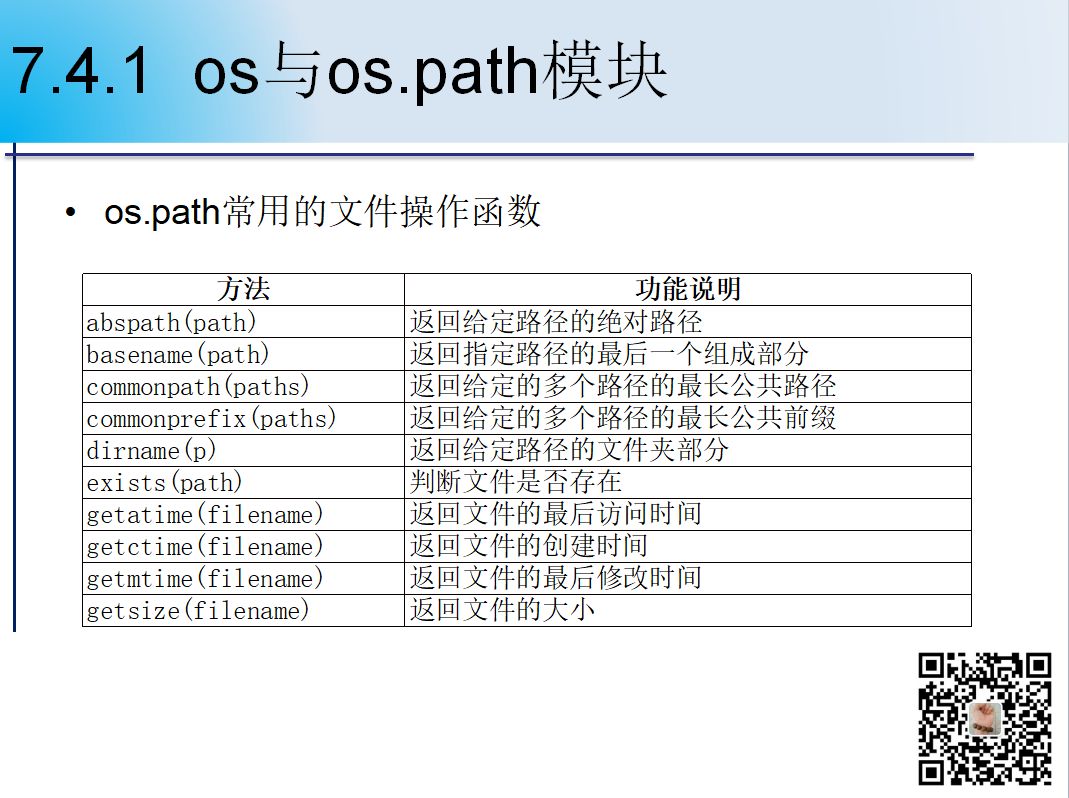 7.4.1 os与os.path模块

• os.path常用的文件操作函数

| 方法 | 功能说明 |
|---|---|
| abspath(path) | 返回给定路径的绝对路径 |
| basename(path) | 返回指定路径的最后一个组成部分 |
| commonpath(paths) | 返回给定的多个路径的最长公共路径 |
| commonprefix(paths) | 返回给定的多个路径的最长公共前缀 |
| dirname(p) | 返回给定路径的文件夹部分 |
| exists(path) | 判断文件是否存在 |
| getatime(filename) | 返回文件的最后访问时间 |
| getctime(filename) | 返回文件的创建时间 |
| getmtime(filename) | 返回文件的最后修改时间 |
| getsize(filename) | 返回文件的大小 |